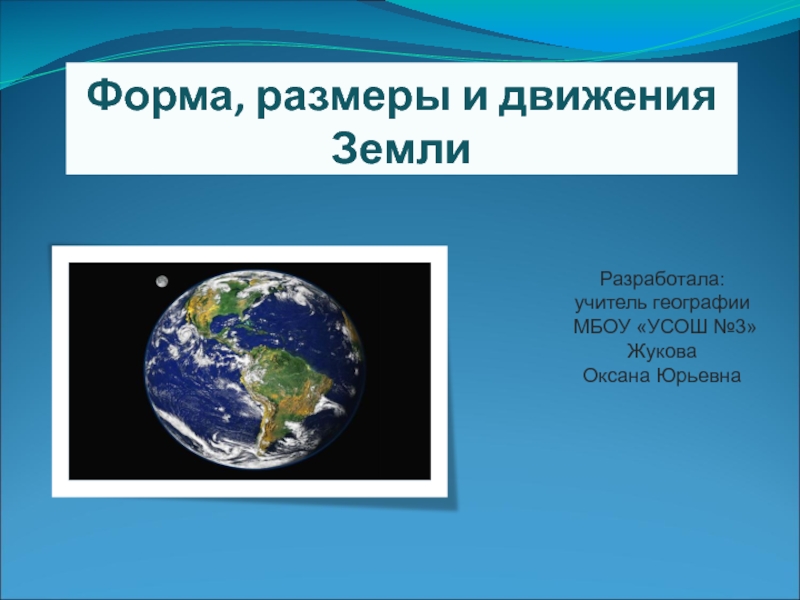 Форма, размеры и движения Земли

Разработала:
учитель географии
МБОУ «УСОШ №3»
Жукова
Оксана Юрьевна